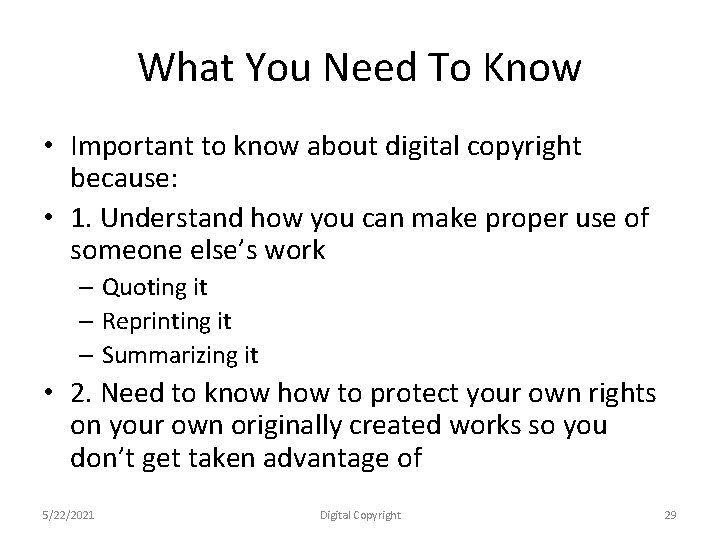 What You Need To Know

• Important to know about digital copyright because:
• 1. Understand how you can make proper use of someone else's work
– Quoting it
– Reprinting it
– Summarizing it
• 2. Need to know how to protect your own rights on your own originally created works so you don't get taken advantage of

5/22/2021 Digital Copyright 29